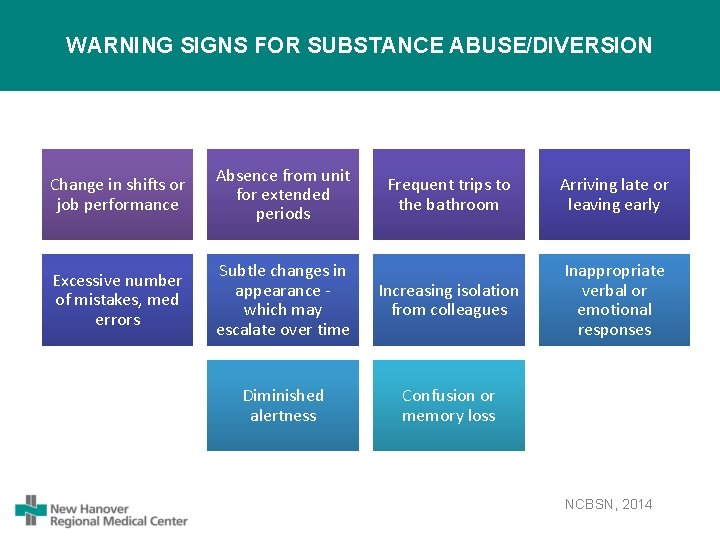 WARNING SIGNS FOR SUBSTANCE ABUSE/DIVERSION

Change in shifts or job performance

Absence from unit for extended periods

Frequent trips to the bathroom

Arriving late or leaving early

Excessive number of mistakes, med errors

Subtle changes in appearance - which may escalate over time

Increasing isolation from colleagues

Inappropriate verbal or emotional responses

Diminished alertness

Confusion or memory loss

New Hanover Regional Medical Center

NCBSN, 2014